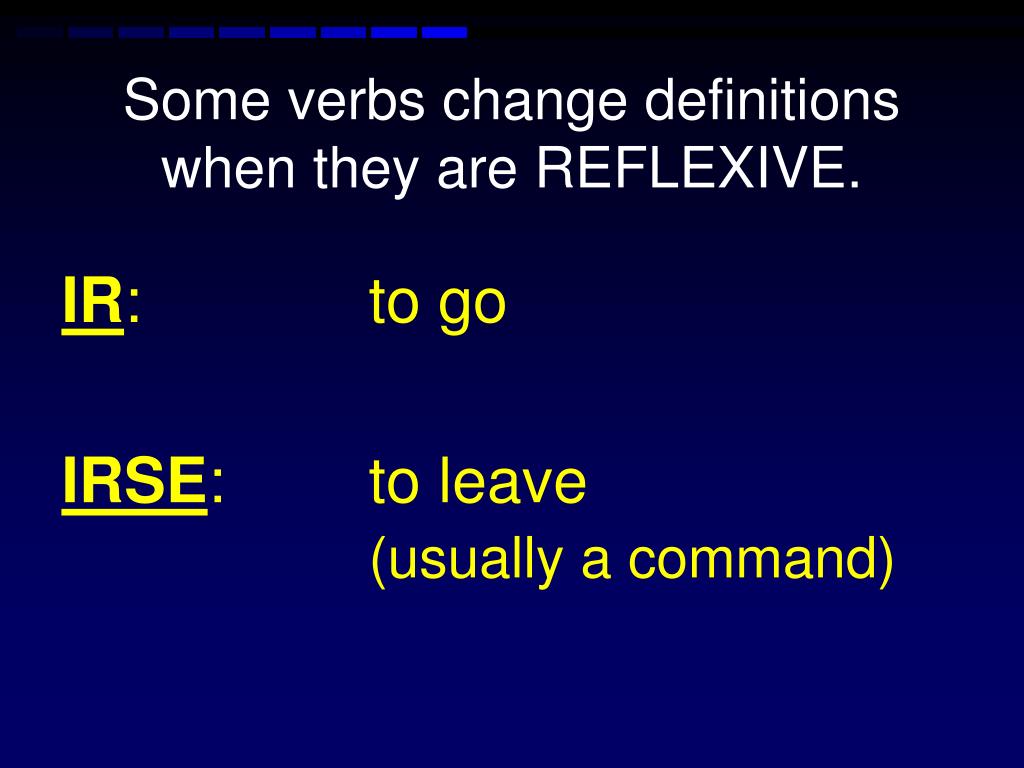 Some verbs change definitions when they are REFLEXIVE.

IR: to go

IRSE: to leave
(usually a command)